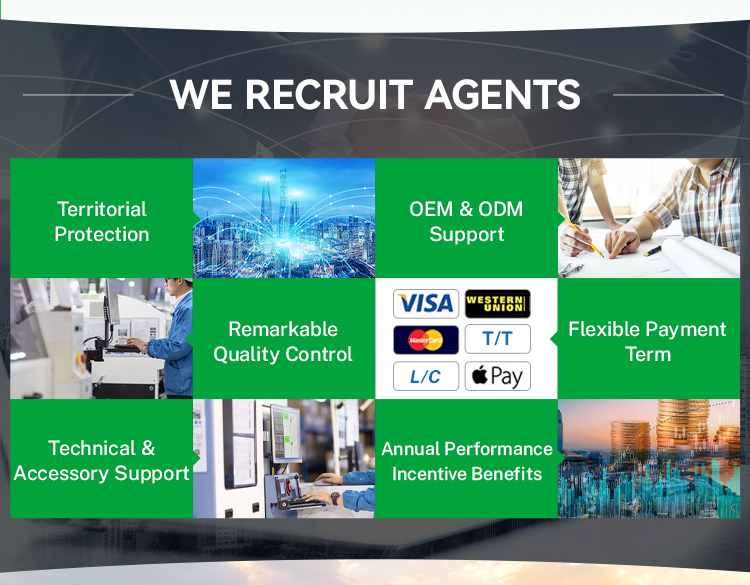 WE RECRUIT AGENTS

Territorial Protection

OEM & ODM Support

Remarkable Quality Control

VISA
WESTERN UNION
MasterCard
T/T
L/C
Pay

Flexible Payment Term

Technical & Accessory Support

Annual Performance Incentive Benefits